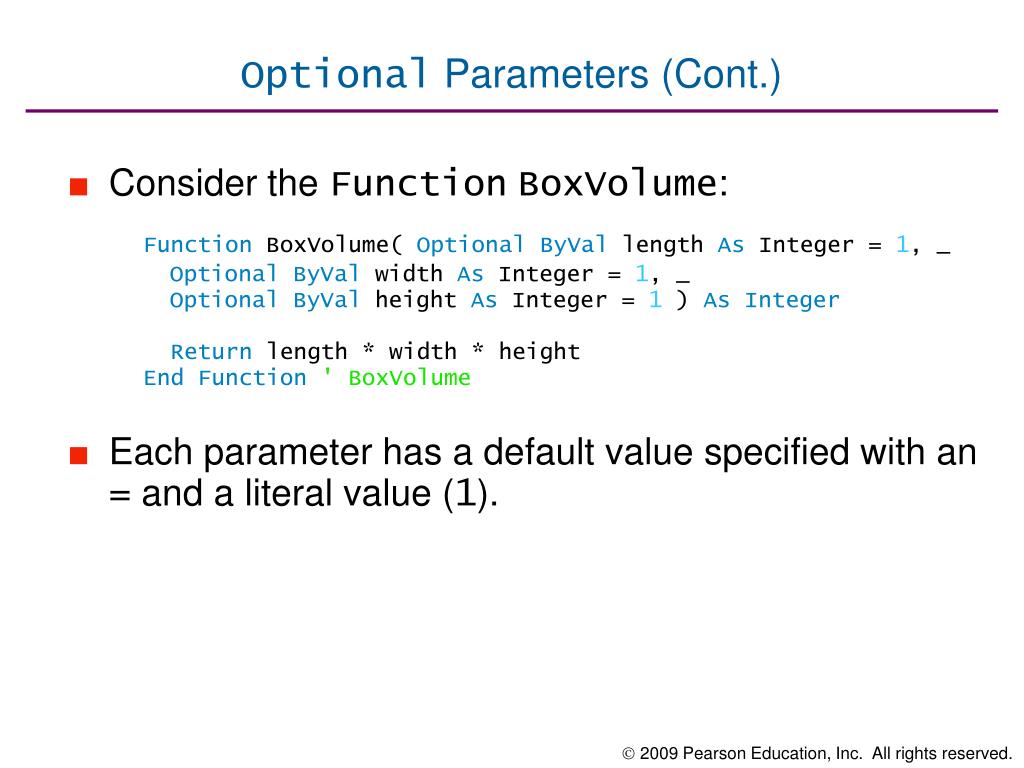 Optional Parameters (Cont.)

■ Consider the Function BoxVolume:

Function BoxVolume( Optional ByVal length As Integer = 1, _
  Optional ByVal width As Integer = 1, _
  Optional ByVal height As Integer = 1 ) As Integer

  Return length * width * height
End Function ' BoxVolume

■ Each parameter has a default value specified with an = and a literal value (1).

© 2009 Pearson Education, Inc. All rights reserved.